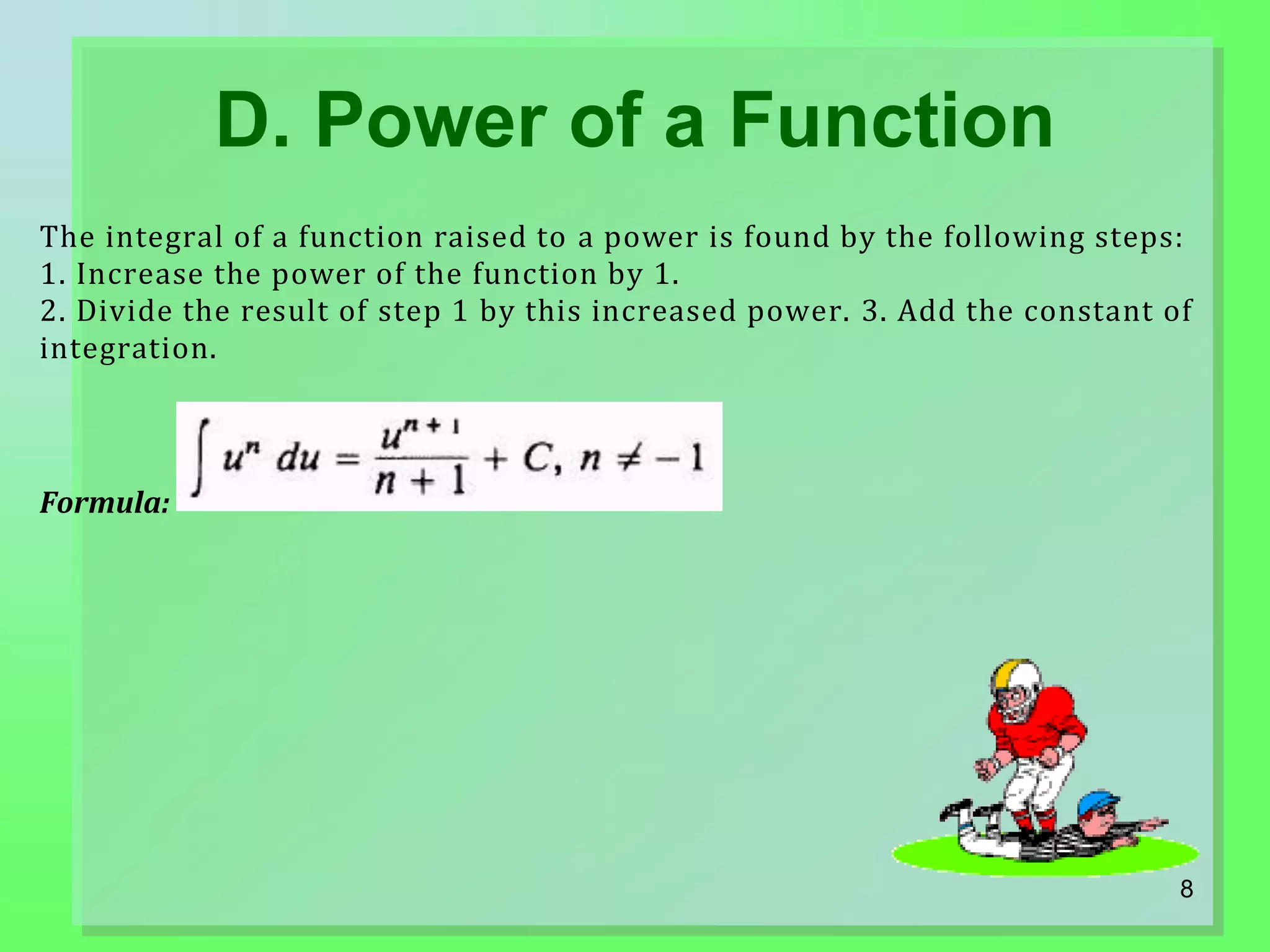 D. Power of a Function

The integral of a function raised to a power is found by the following steps:
1. Increase the power of the function by 1.
2. Divide the result of step 1 by this increased power. 3. Add the constant of integration.

Formula: $\int u^n \, du = \frac{u^{n+1}}{n+1} + C, n \neq -1$

8